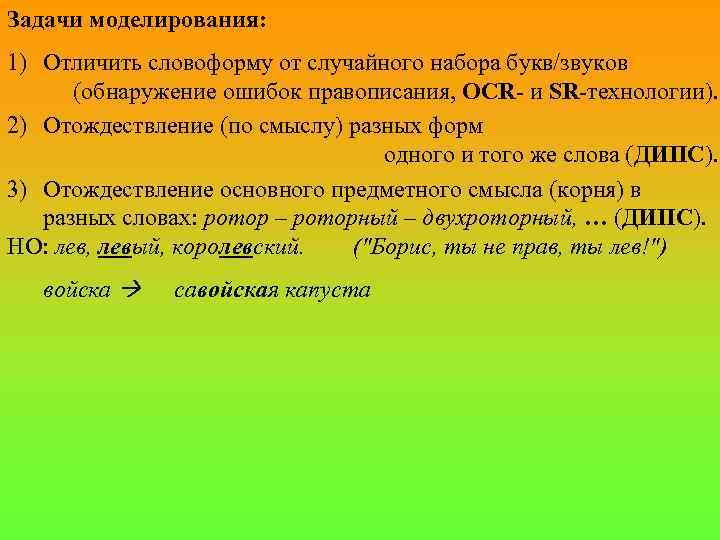 Задачи моделирования:

1) Отличить словоформу от случайного набора букв/звуков (обнаружение ошибок правописания, OCR- и SR-технологии).

2) Отождествление (по смыслу) разных форм одного и того же слова (ДИПС).

3) Отождествление основного предметного смысла (корня) в разных словах: ротор – роторный – двухроторный, … (ДИПС).

НО: лев, левый, королевский. ("Борис, ты не прав, ты лев!")

войска → савойская капуста